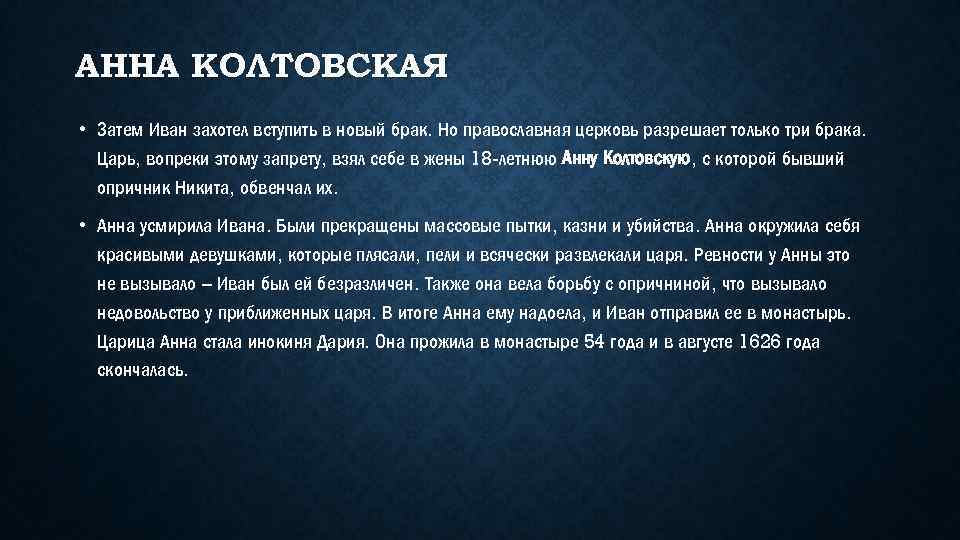 АННА КОЛТОВСКАЯ

• Затем Иван захотел вступить в новый брак. Но православная церковь разрешает только три брака. Царь, вопреки этому запрету, взял себе в жены 18-летнюю Анну Колтовскую, с которой бывший опричник Никита, обвенчал их.

• Анна усмирила Ивана. Были прекращены массовые пытки, казни и убийства. Анна окружила себя красивыми девушками, которые плясали, пели и всячески развлекали царя. Ревности у Анны это не вызывало – Иван был ей безразличен. Также она вела борьбу с опричниной, что вызывало недовольство у приближенных царя. В итоге Анна ему надоела, и Иван отправил ее в монастырь. Царица Анна стала инокиня Дария. Она прожила в монастыре 54 года и в августе 1626 года скончалась.